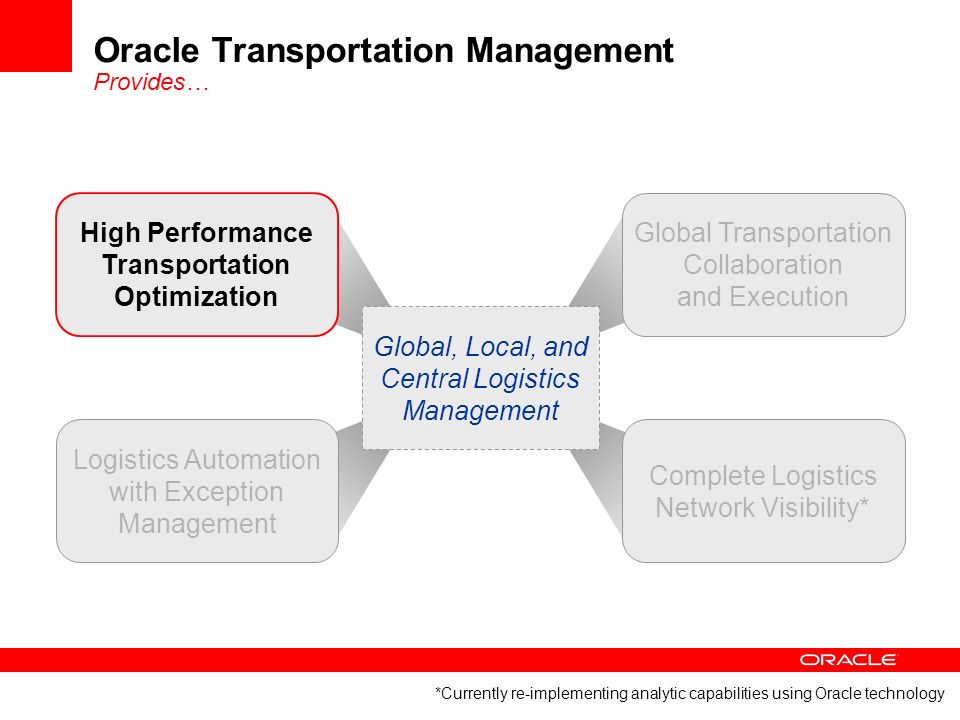 Oracle Transportation Management
Provides…

High Performance Transportation Optimization

Global Transportation Collaboration and Execution

Global, Local, and Central Logistics Management

Logistics Automation with Exception Management

Complete Logistics Network Visibility*

ORACLE

*Currently re-implementing analytic capabilities using Oracle technology